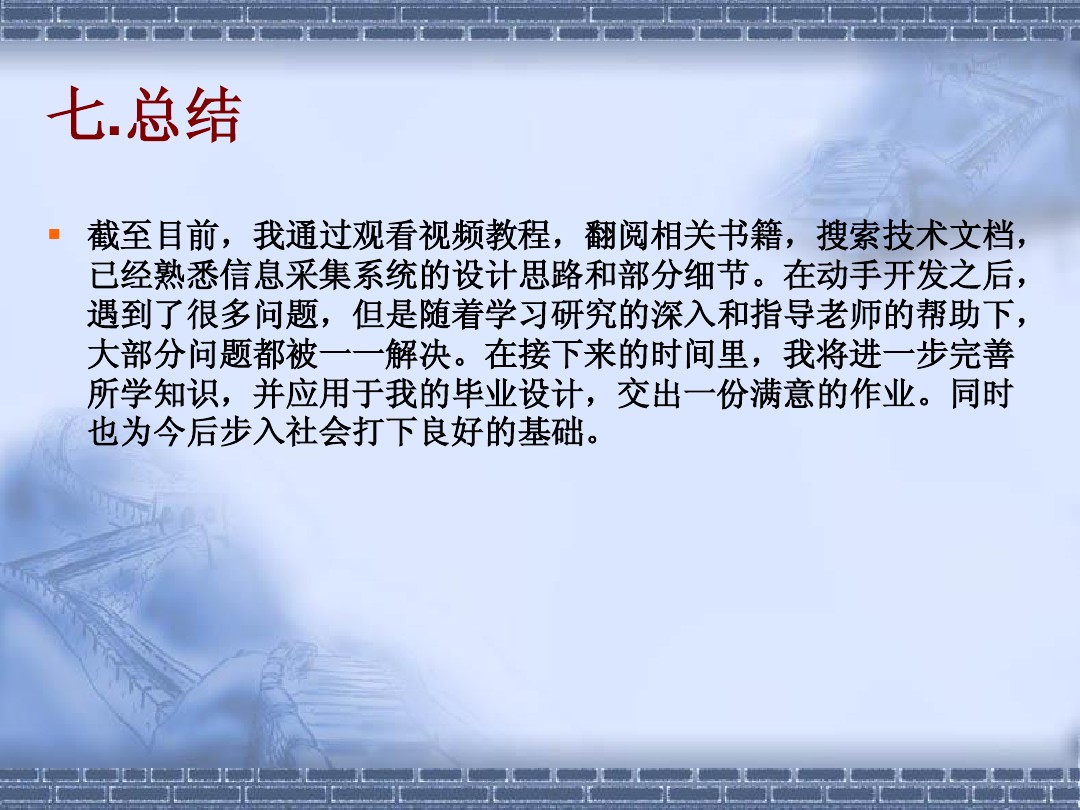 七.总结

截至目前，我通过观看视频教程，翻阅相关书籍，搜索技术文档，已经熟悉信息采集系统的设计思路和部分细节。在动手开发之后，遇到了很多问题，但是随着学习研究的深入和指导老师的帮助下，大部分问题都被一一解决。在接下来的时间里，我将进一步完善所学知识，并应用于我的毕业设计，交出一份满意的作业。同时也为今后步入社会打下良好的基础。